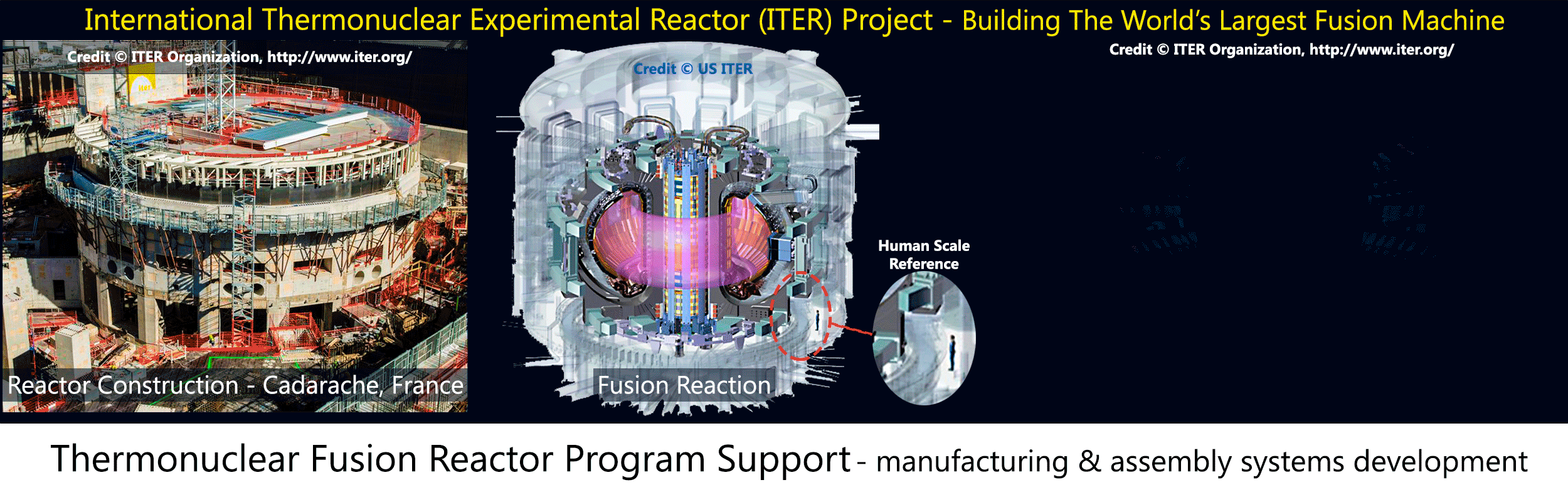 International Thermonuclear Experimental Reactor (ITER) Project - Building The World's Largest Fusion Machine

Credit © ITER Organization, http://www.iter.org/

Credit © US ITER

Credit © ITER Organization, http://www.iter.org/

Human Scale Reference

Reactor Construction - Cadarache, France

Fusion Reaction

Thermonuclear Fusion Reactor Program Support - manufacturing & assembly systems development